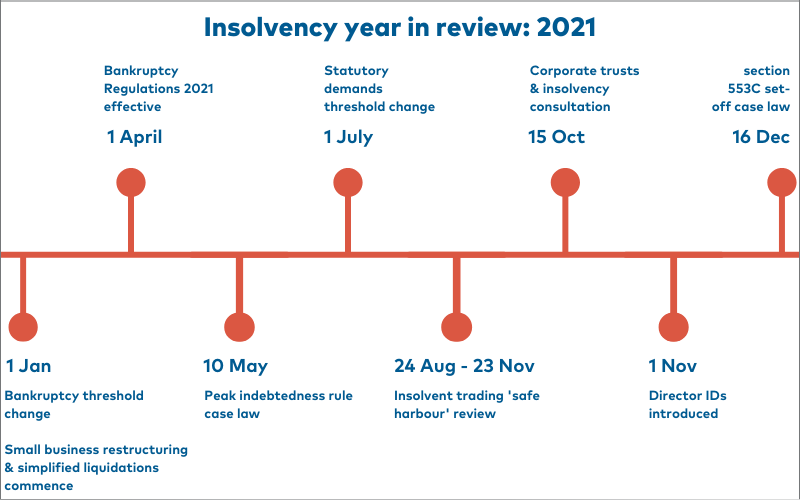 Insolvency year in review: 2021

Bankruptcy Regulations 2021 effective

1 April

Statutory demands threshold change

1 July

Corporate trusts & insolvency consultation

15 Oct

section 553C set-off case law

16 Dec

1 Jan

Bankruptcy threshold change

Small business restructuring & simplified liquidations commence

10 May

Peak indebtedness rule case law

24 Aug - 23 Nov

Insolvent trading 'safe harbour' review

1 Nov

Director IDs introduced